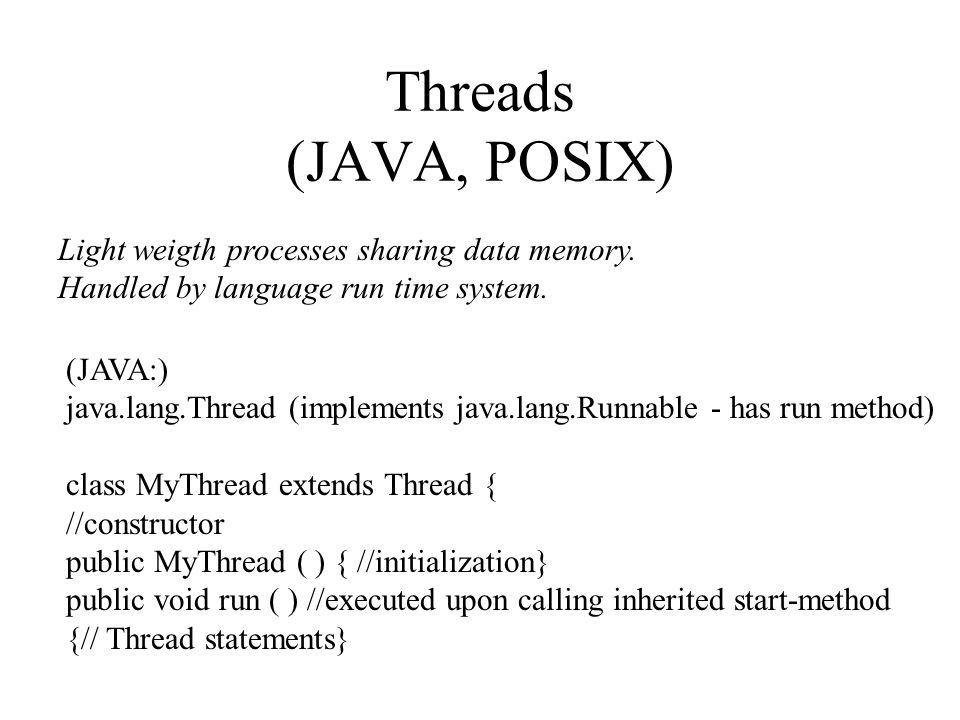 Threads
(JAVA, POSIX)

Light weigth processes sharing data memory.
Handled by language run time system.

(JAVA:)
java.lang.Thread (implements java.lang.Runnable - has run method)

class MyThread extends Thread {
//constructor
public MyThread ( ) { //initialization}
public void run ( ) //executed upon calling inherited start-method
{// Thread statements}